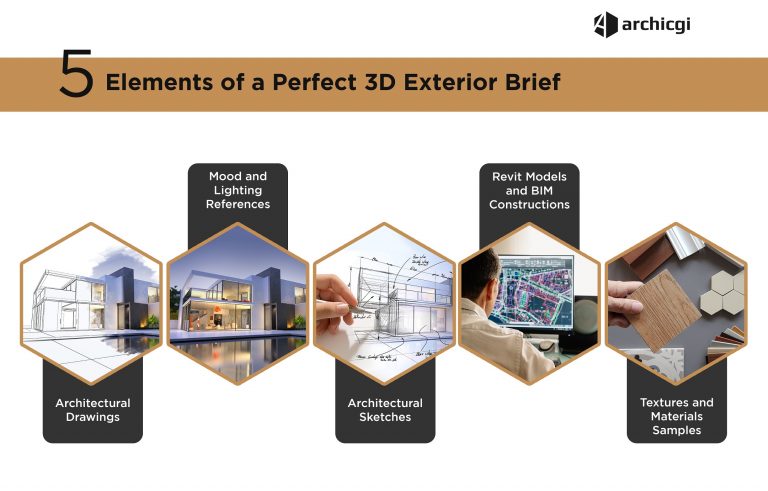 archicgi

5 Elements of a Perfect 3D Exterior Brief

Mood and Lighting References

Revit Models and BIM Constructions

Architectural Drawings

Architectural Sketches

Textures and Materials Samples